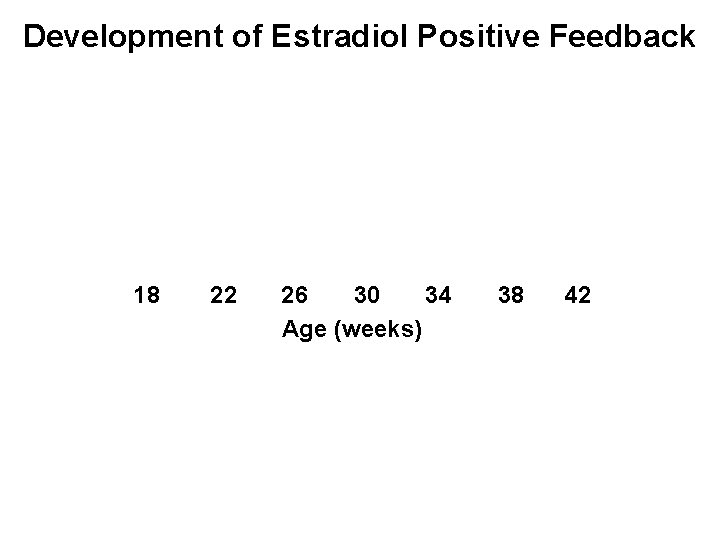 Development of Estradiol Positive Feedback

18 22 26 30 34 38 42

Age (weeks)